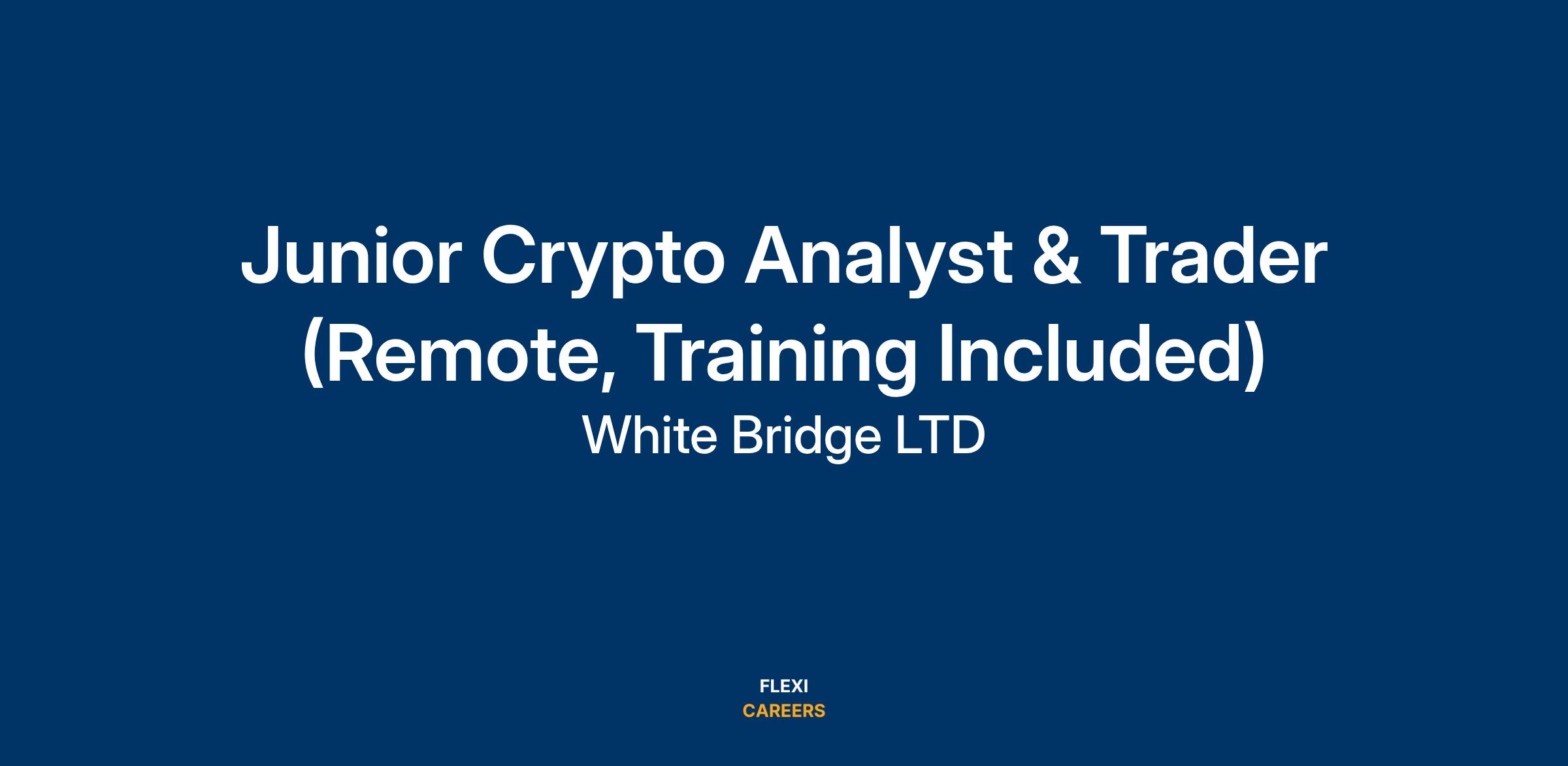 Junior Crypto Analyst & Trader (Remote, Training Included)
White Bridge LTD

FLEXI
CAREERS